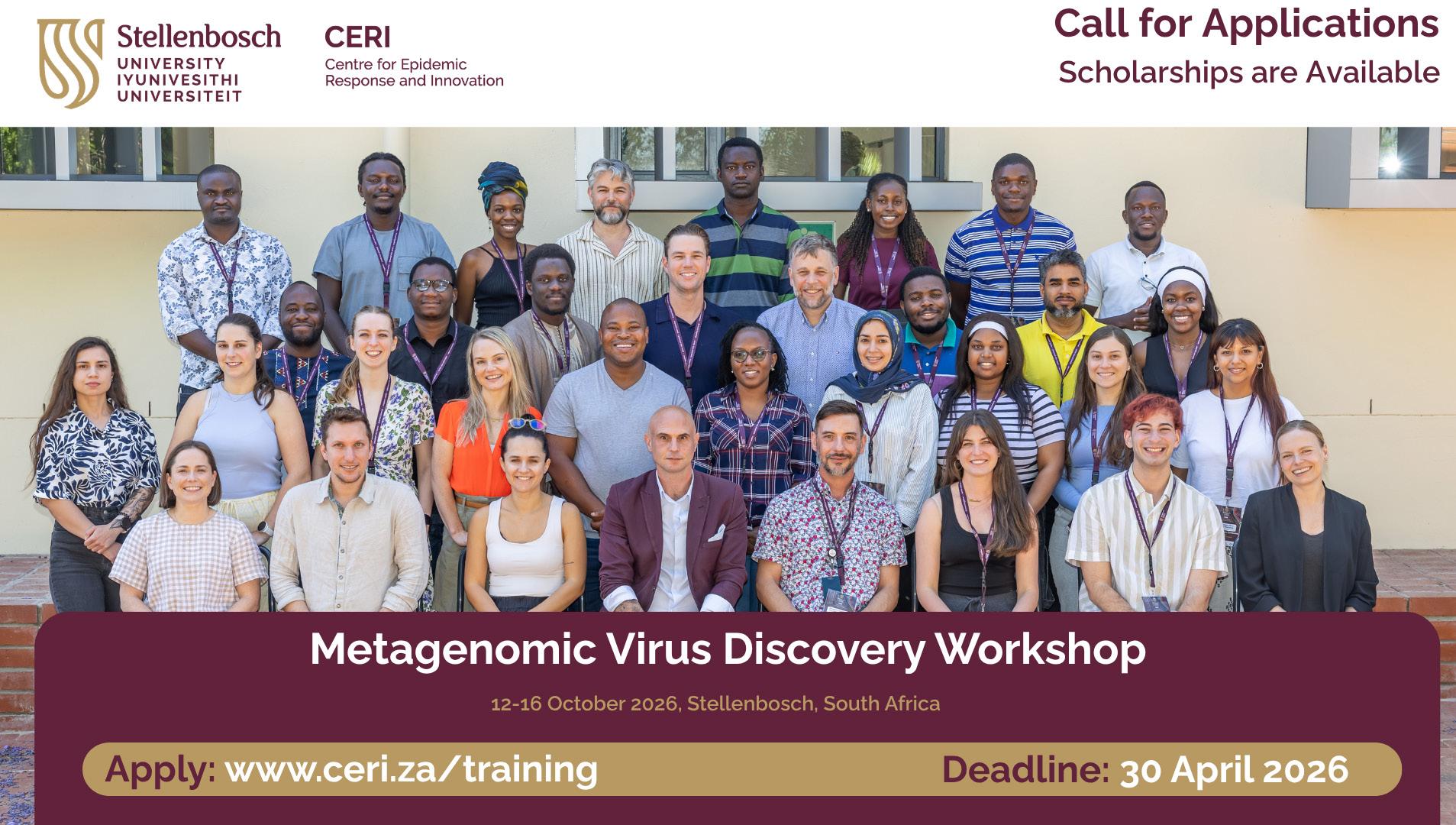 Stellenbosch
UNIVERSITY
IYUNIVESITHI
UNIVERSITEIT

CERI
Centre for Epidemic Response and Innovation

Call for Applications
Scholarships are Available

Metagenomic Virus Discovery Workshop

12-16 October 2026, Stellenbosch, South Africa

Apply: www.ceri.za/training

Deadline: 30 April 2026